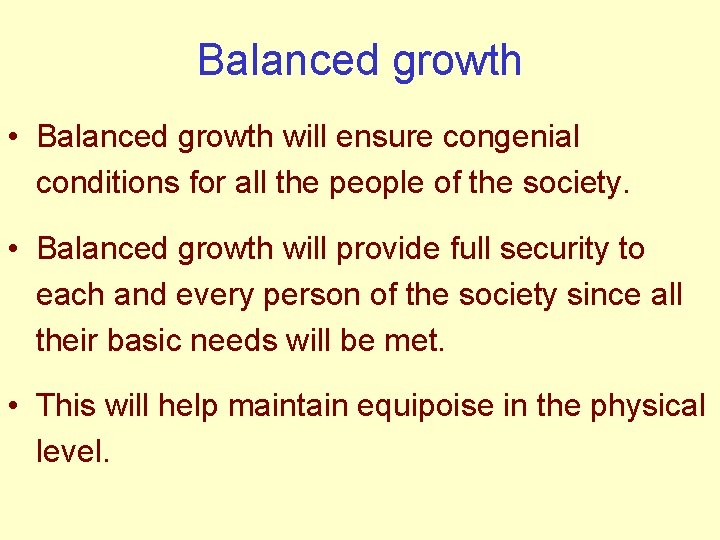 Balanced growth

• Balanced growth will ensure congenial conditions for all the people of the society.

• Balanced growth will provide full security to each and every person of the society since all their basic needs will be met.

• This will help maintain equipoise in the physical level.